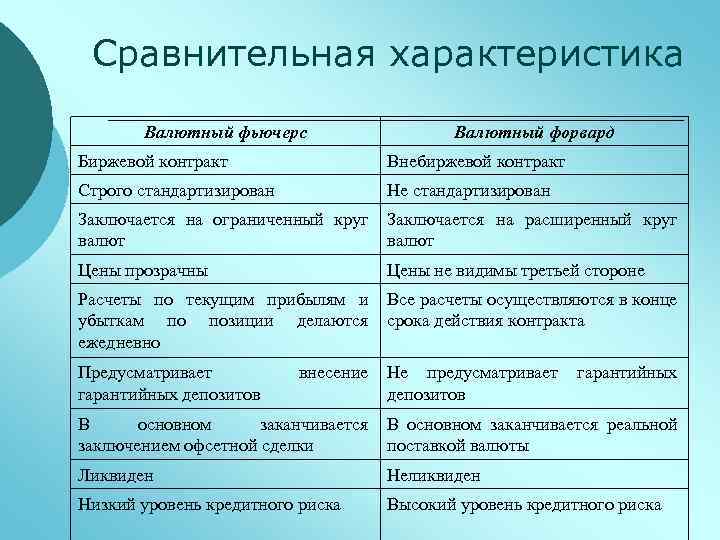 Сравнительная характеристика

| Валютный фьючерс | Валютный форвард |
|---|---|
| Биржевой контракт | Внебиржевой контракт |
| Строго стандартизирован | Не стандартизирован |
| Заключается на ограниченный круг валют | Заключается на расширенный круг валют |
| Цены прозрачны | Цены не видимы третьей стороне |
| Расчеты по текущим прибылям и убыткам по позиции делаются ежедневно | Все расчеты осуществляются в конце срока действия контракта |
| Предусматривает внесение гарантийных депозитов | Не предусматривает гарантийных депозитов |
| В основном заканчивается заключением офсетной сделки | В основном заканчивается реальной поставкой валюты |
| Ликвиден | Неликвиден |
| Низкий уровень кредитного риска | Высокий уровень кредитного риска |